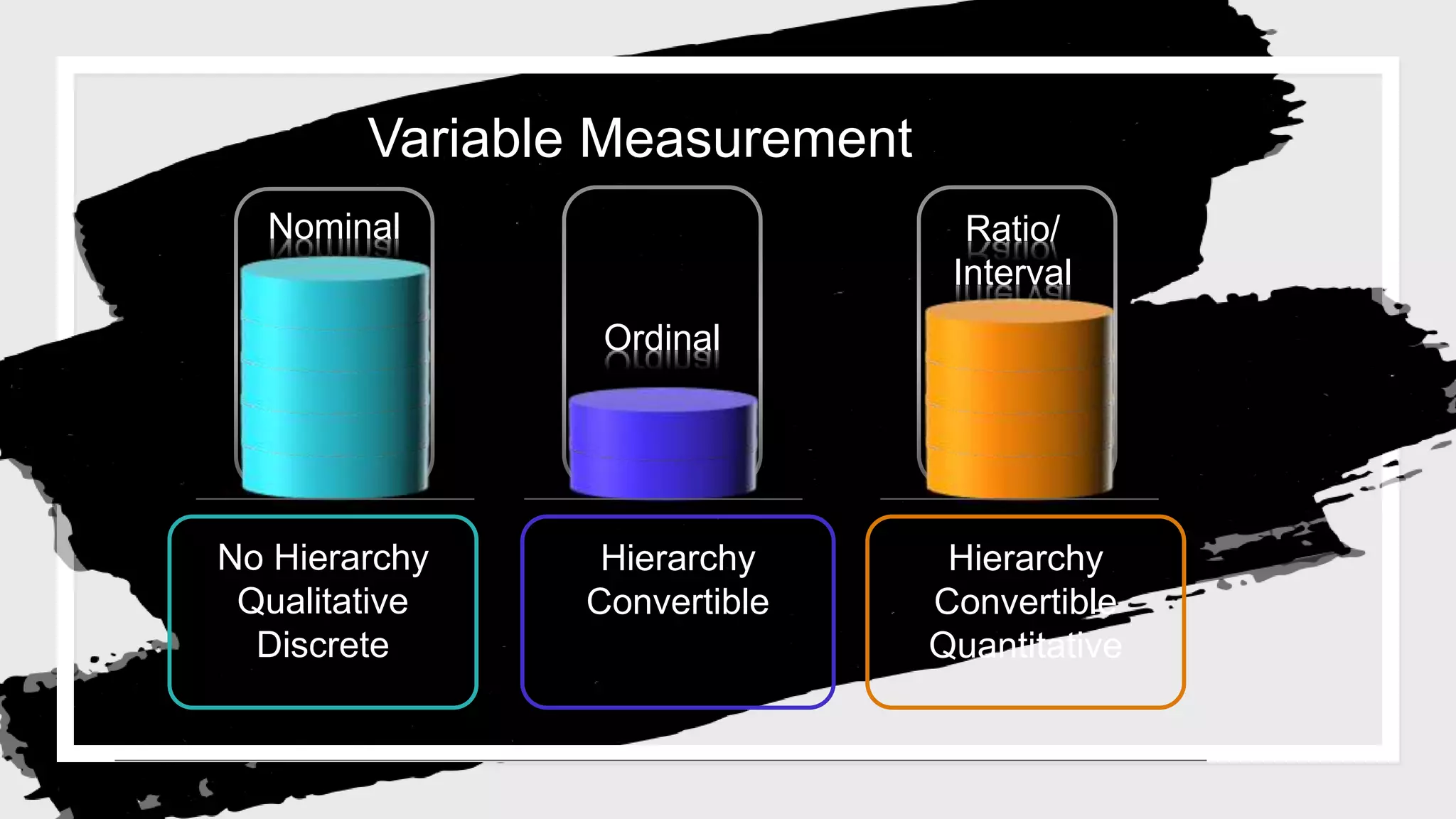 Variable Measurement

Nominal

Ordinal

Ratio/
Interval

No Hierarchy
Qualitative
Discrete

Hierarchy
Convertible

Hierarchy
Convertible
Quantitative